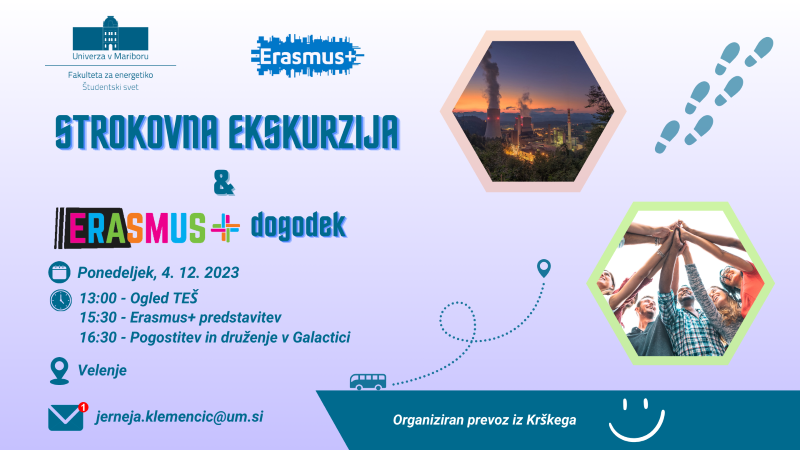 Univerza v Mariboru
Fakulteta za energetiko
Študentski svet

Erasmus+

STROKOVNA EKSKURZIJA
&
ERASMUS+ dogodek

Ponedeljek, 4. 12. 2023

13:00 - Ogled TEŠ
15:30 - Erasmus+ predstavitev
16:30 - Pogostitev in druženje v Galactici

Velenje

1
jerneja.klemencic@um.si

Organiziran prevoz iz Krškega